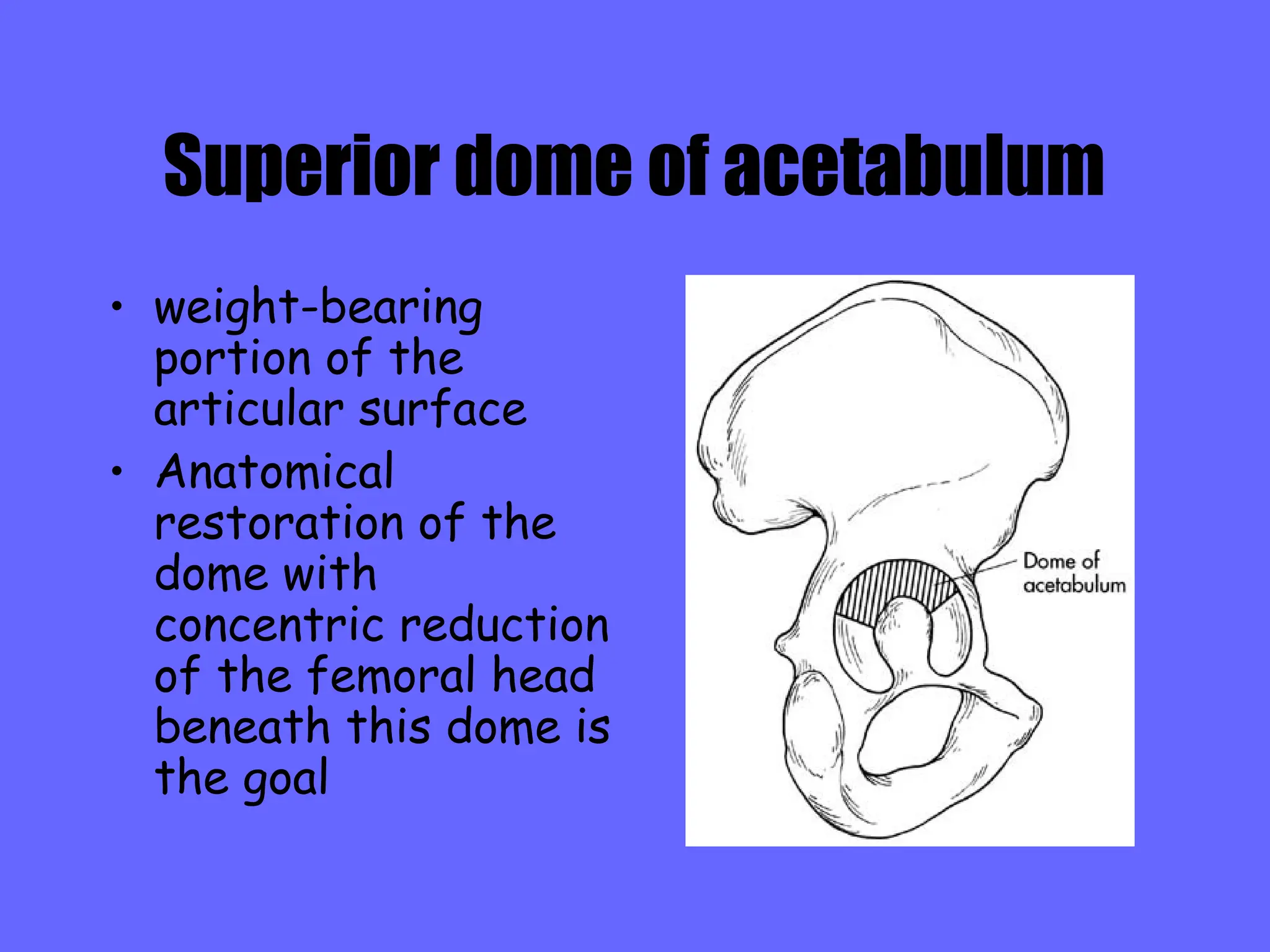 Superior dome of acetabulum

• weight-bearing portion of the articular surface
• Anatomical restoration of the dome with concentric reduction of the femoral head beneath this dome is the goal

Dome of acetabulum